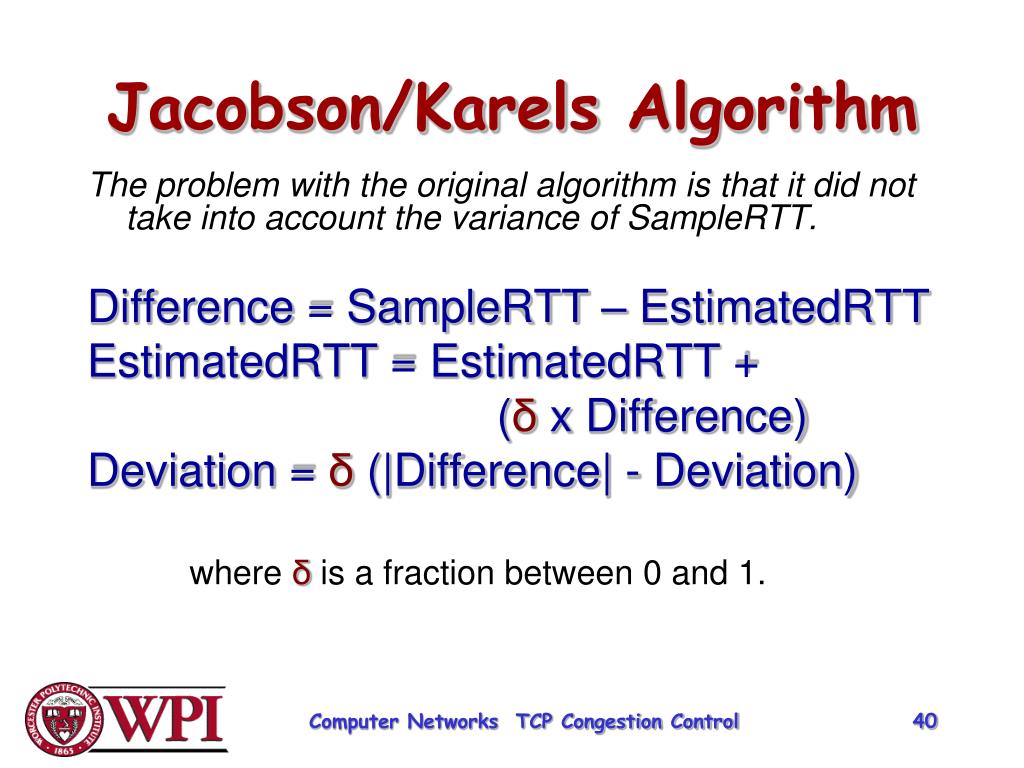 Jacobson/Karels Algorithm

The problem with the original algorithm is that it did not take into account the variance of SampleRTT.

Difference = SampleRTT – EstimatedRTT
EstimatedRTT = EstimatedRTT +
(δ x Difference)
Deviation = δ (|Difference| - Deviation)

where δ is a fraction between 0 and 1.

WORCESTER POLYTECHNIC INSTITUTE · 1865 ·
WPI

Computer Networks TCP Congestion Control

40